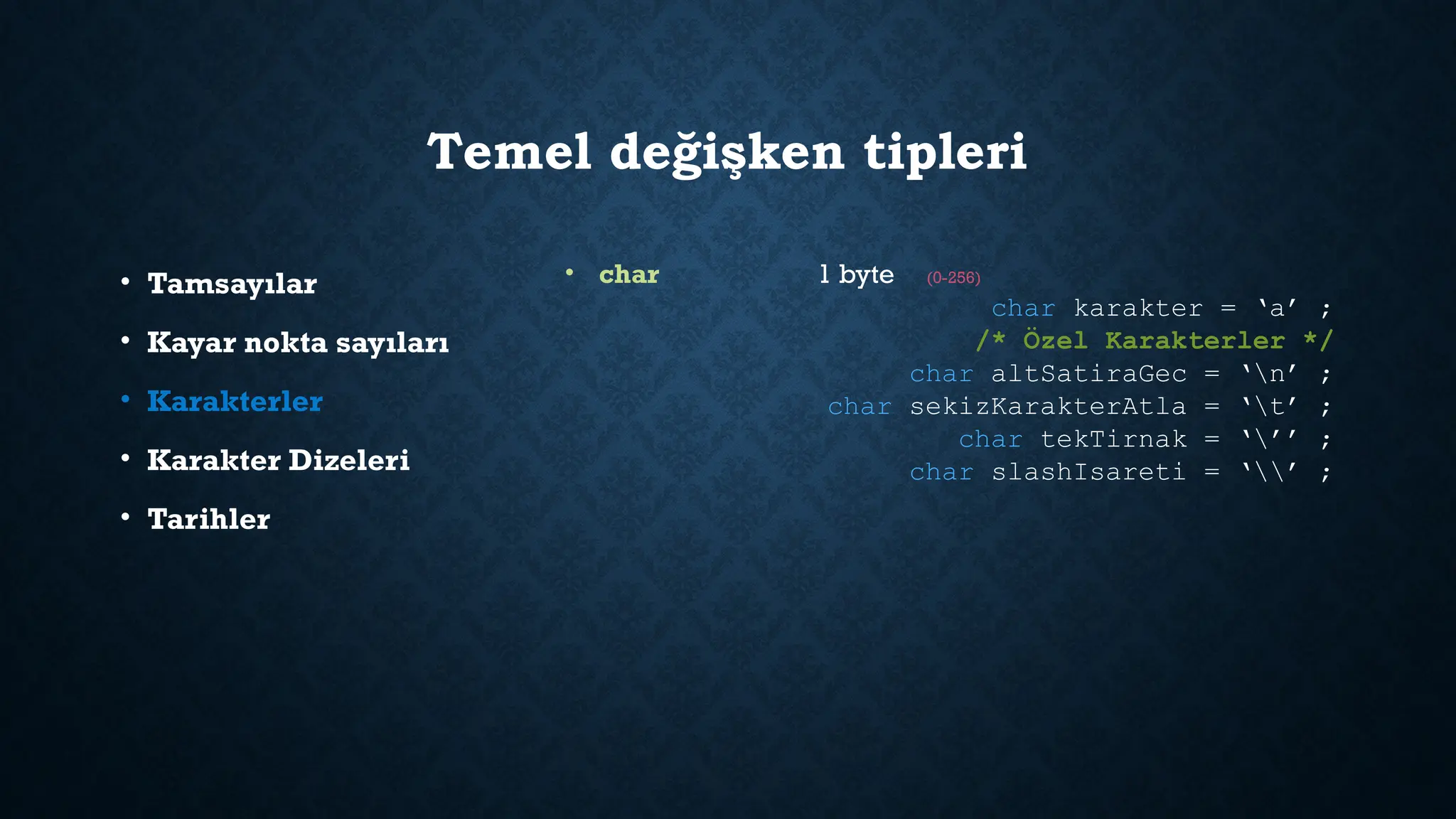 Temel değişken tipleri

• Tamsayılar
• Kayar nokta sayıları
• Karakterler
• Karakter Dizeleri
• Tarihler

• char 1 byte (0-256)

char karakter = ‘a’ ;
/* Özel Karakterler */
char altSatiraGec = ‘\n’ ;
char sekizKarakterAtla = ‘\t’ ;
char tekTirnak = ‘\’’ ;
char slashIsareti = ‘\\’ ;